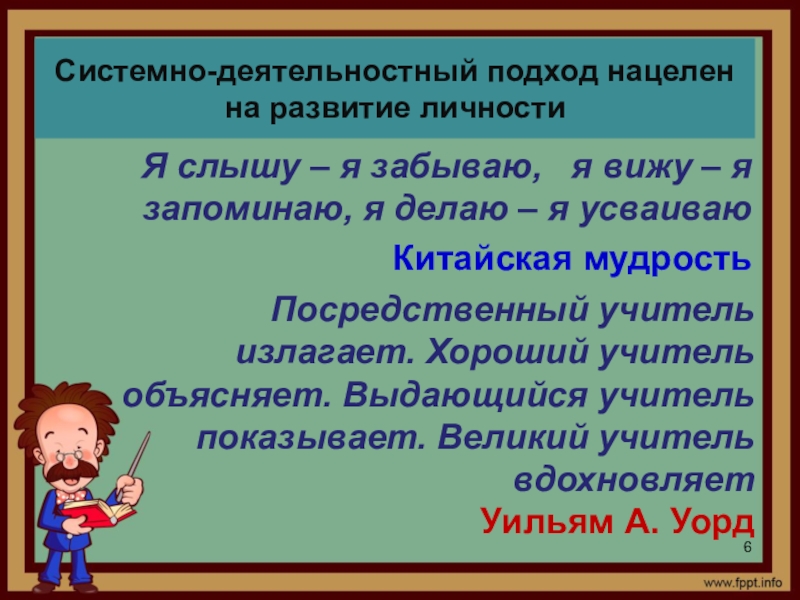 Системно-деятельностный подход нацелен на развитие личности

Я слышу – я забываю, я вижу – я запоминаю, я делаю – я усваиваю

Китайская мудрость

Посредственный учитель излагает. Хороший учитель объясняет. Выдающийся учитель показывает. Великий учитель вдохновляет

Уильям А. Уорд

6

www.fppt.info